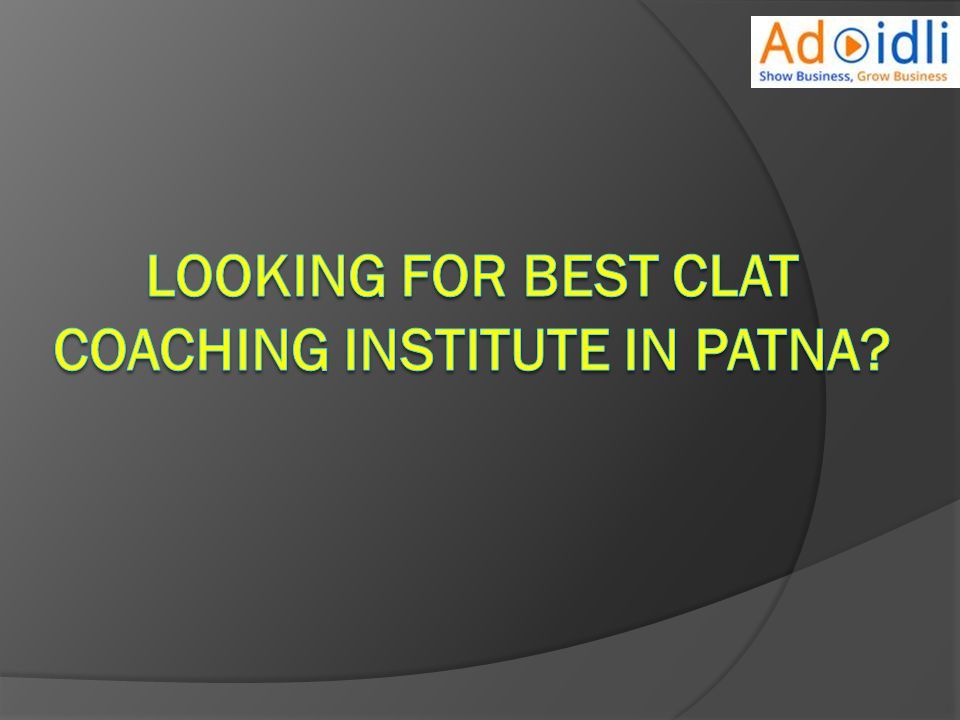 Adoidli
Show Business, Grow Business

LOOKING FOR BEST CLAT COACHING INSTITUTE IN PATNA?